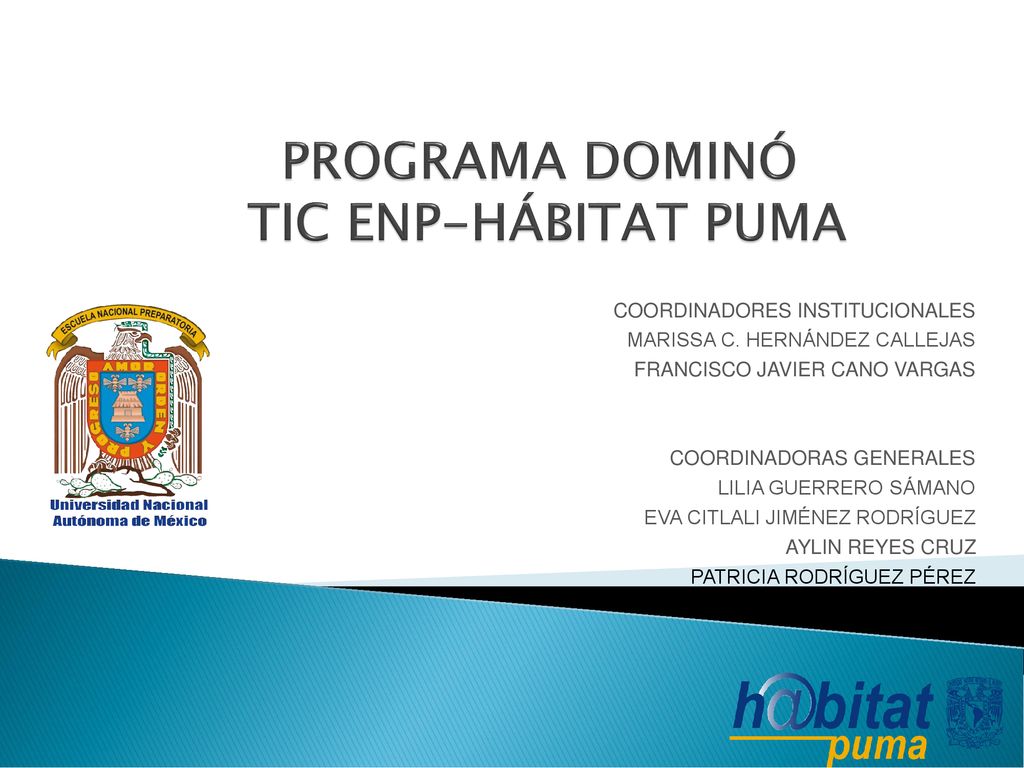 PROGRAMA DOMINÓ
TIC ENP-HÁBITAT PUMA

ESCUELA NACIONAL PREPARATORIA
AMOR ORDEN Y PROGRESO
Universidad Nacional Autónoma de México

COORDINADORES INSTITUCIONALES
MARISSA C. HERNÁNDEZ CALLEJAS
FRANCISCO JAVIER CANO VARGAS

COORDINADORAS GENERALES
LILIA GUERRERO SÁMANO
EVA CITLALI JIMÉNEZ RODRÍGUEZ
AYLIN REYES CRUZ
PATRICIA RODRÍGUEZ PÉREZ

h@bitat puma